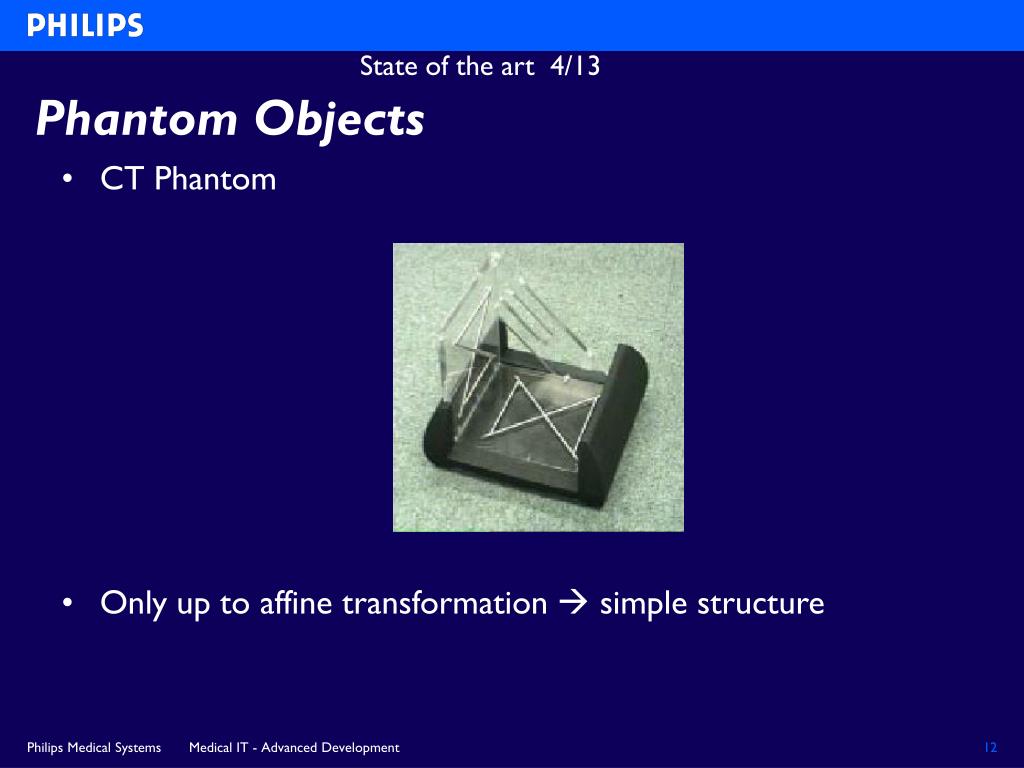 PHILIPS

State of the art 4/13

Phantom Objects

• CT Phantom

• Only up to affine transformation → simple structure

Philips Medical Systems   Medical IT - Advanced Development   12